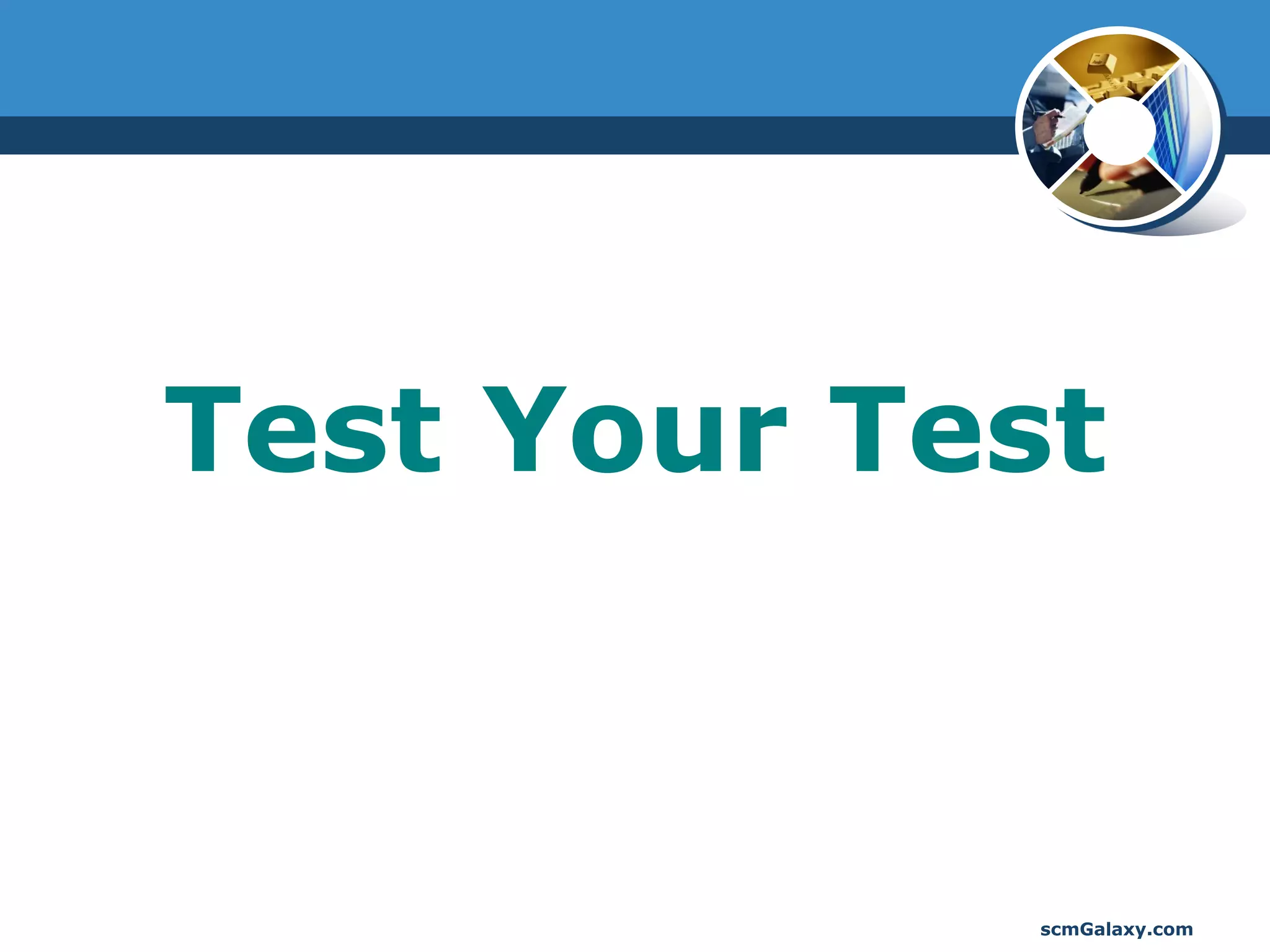 Test Your Test

scmGalaxy.com